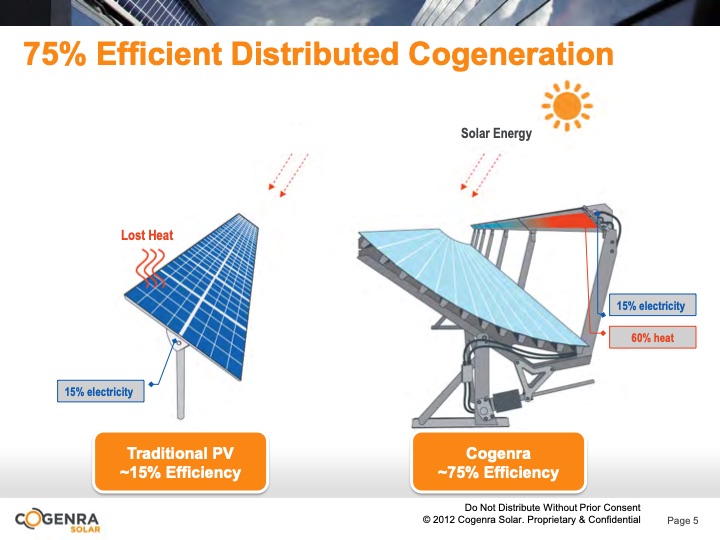 75% Efficient Distributed Cogeneration

Solar Energy

Lost Heat

15% electricity

15% electricity

60% heat

Traditional PV
~15% Efficiency

Cogenra
~75% Efficiency

COGENRA SOLAR

Do Not Distribute Without Prior Consent
© 2012 Cogenra Solar. Proprietary & Confidential

Page 5